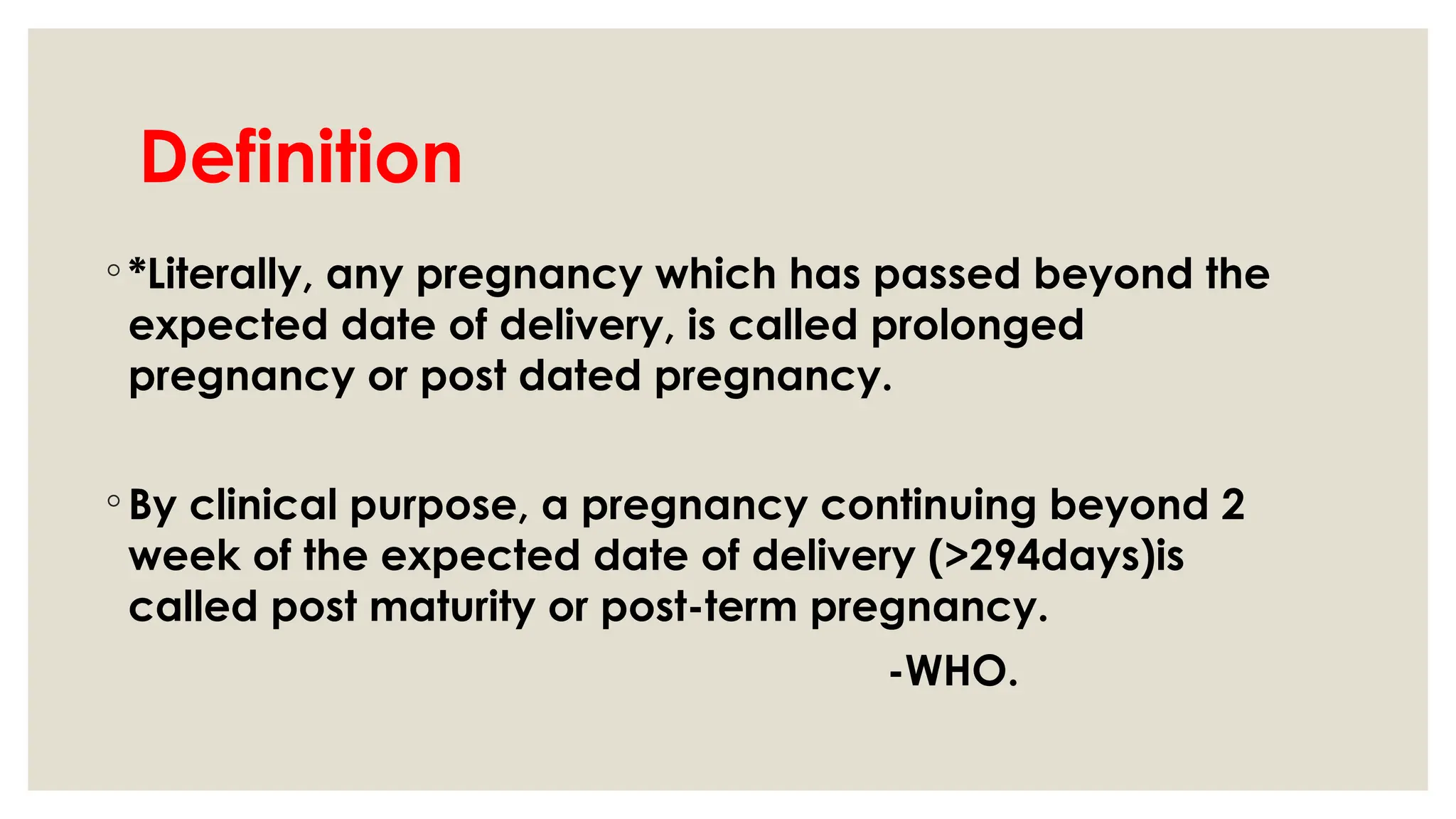 Definition

◦ *Literally, any pregnancy which has passed beyond the expected date of delivery, is called prolonged pregnancy or post dated pregnancy.

◦ By clinical purpose, a pregnancy continuing beyond 2 week of the expected date of delivery (>294days)is called post maturity or post-term pregnancy.

-WHO.